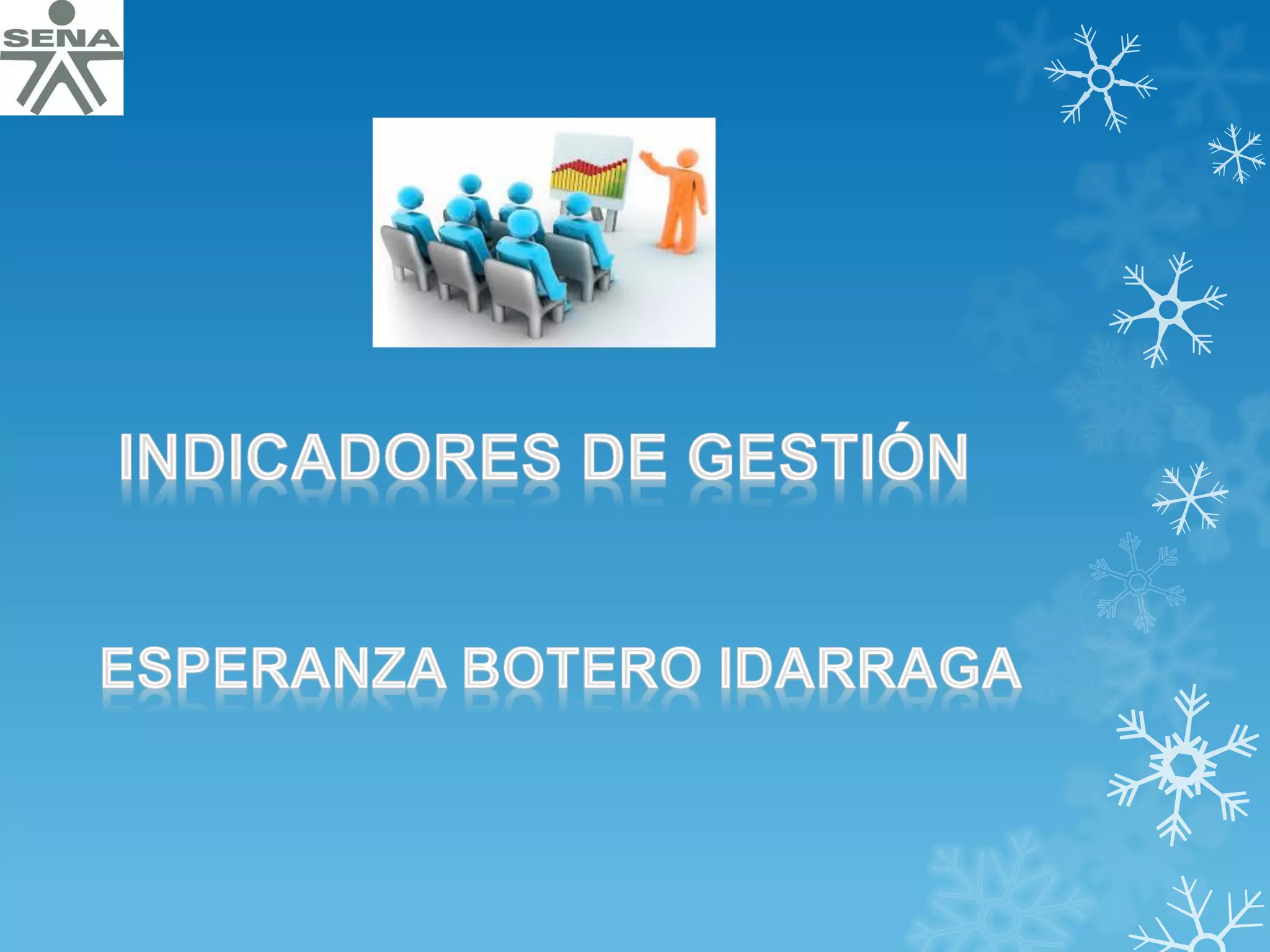 SENA

INDICADORES DE GESTIÓN

ESPERANZA BOTERO IDARRAGA